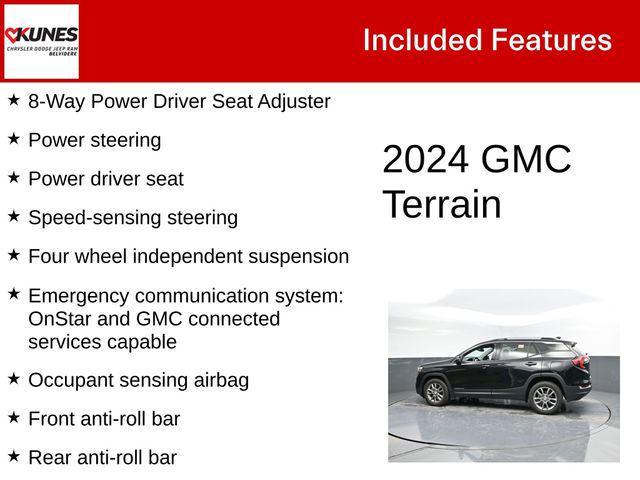 KUNES
CHRYSLER DODGE JEEP RAM
BELVIDERE

Included Features

★ 8-Way Power Driver Seat Adjuster

★ Power steering

★ Power driver seat

★ Speed-sensing steering

★ Four wheel independent suspension

★ Emergency communication system: OnStar and GMC connected services capable

★ Occupant sensing airbag

★ Front anti-roll bar

★ Rear anti-roll bar

2024 GMC Terrain